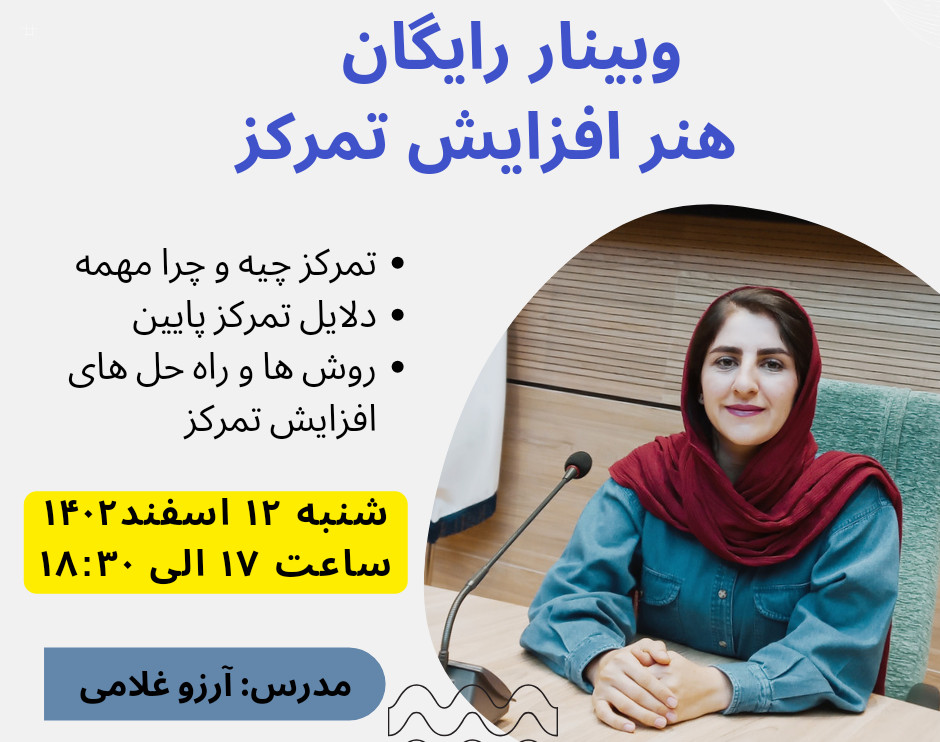 وبینار رایگان
هنر افزایش تمرکز

• تمرکز چیه و چرا مهمه
• دلایل تمرکز پایین
• روش ها و راه حل های افزایش تمرکز

شنبه ۱۲ اسفند۱۴۰۲
ساعت ۱۷ الی ۱۸:۳۰

مدرس: آرزو غلامی